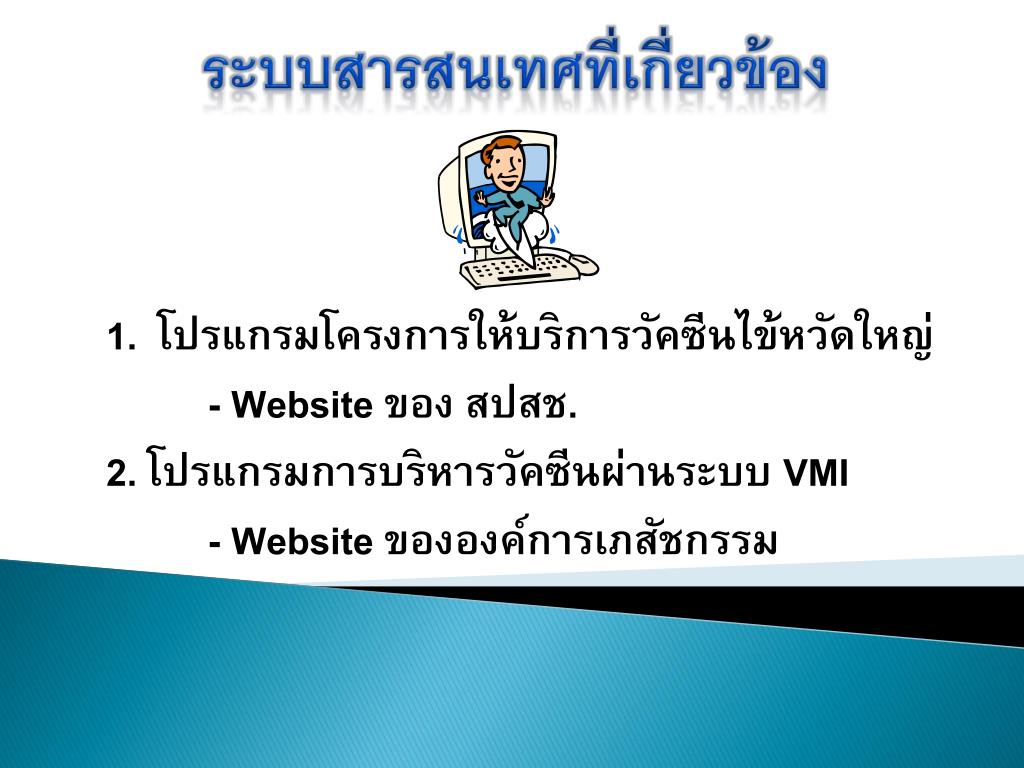 ระบบสารสนเทศที่เกี่ยวข้อง

1. โปรแกรมโครงการให้บริการวัคซีนไข้หวัดใหญ่

- Website ของ สปสช.

2. โปรแกรมการบริหารวัคซีนผ่านระบบ VMI

- Website ขององค์การเภสัชกรรม